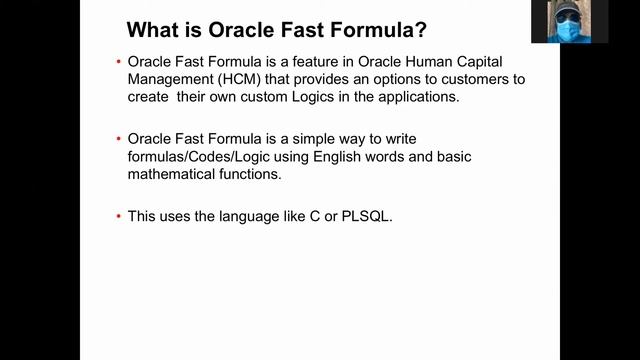 What is Oracle Fast Formula?

• Oracle Fast Formula is a feature in Oracle Human Capital Management (HCM) that provides an options to customers to create their own custom Logics in the applications.

• Oracle Fast Formula is a simple way to write formulas/Codes/Logic using English words and basic mathematical functions.

• This uses the language like C or PLSQL.